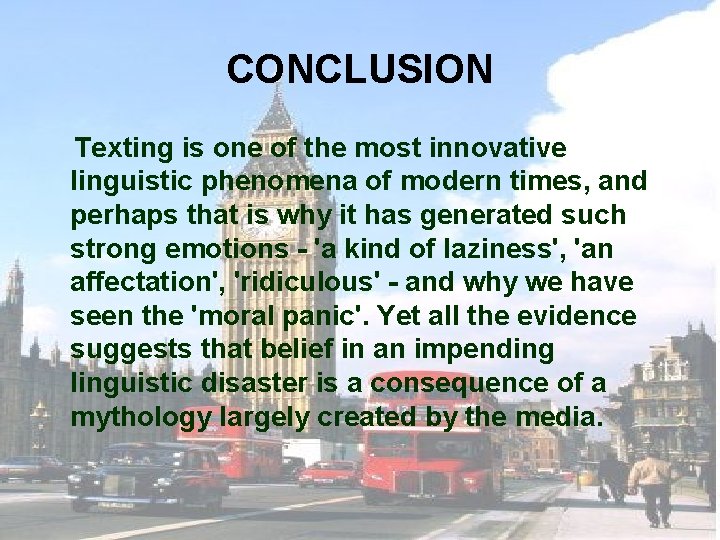 CONCLUSION

Texting is one of the most innovative linguistic phenomena of modern times, and perhaps that is why it has generated such strong emotions - 'a kind of laziness', 'an affectation', 'ridiculous' - and why we have seen the 'moral panic'. Yet all the evidence suggests that belief in an impending linguistic disaster is a consequence of a mythology largely created by the media.